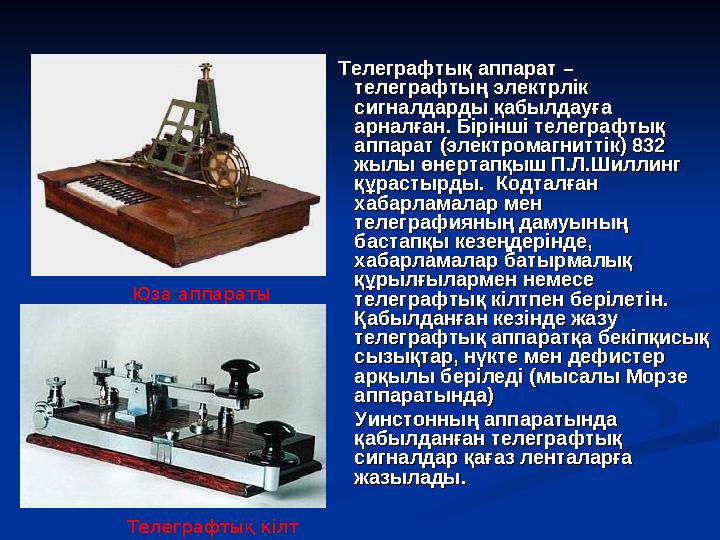 Юза аппараты

Телеграфтық кілт

Телеграфтық аппарат – телеграфтың электрлік сигналдарды қабылдауға арналған. Бірінші телеграфтық аппарат (электромагниттік) 832 жылы өнертапқыш П.Л.Шиллинг құрастырды. Кодталған хабарламалар мен телеграфияның дамуының бастапқы кезеңдерінде, хабарламалар батырмалық құрылғылармен немесе телеграфтық кілтпен берілетін. Қабылданған кезінде жазу телеграфтық аппаратқа бекіпқисық сызықтар, нүкте мен дефистер арқылы беріледі (мысалы Морзе аппаратында)

Уинстонның аппаратында қабылданған телеграфтық сигналдар қағаз ленталарға жазылады.